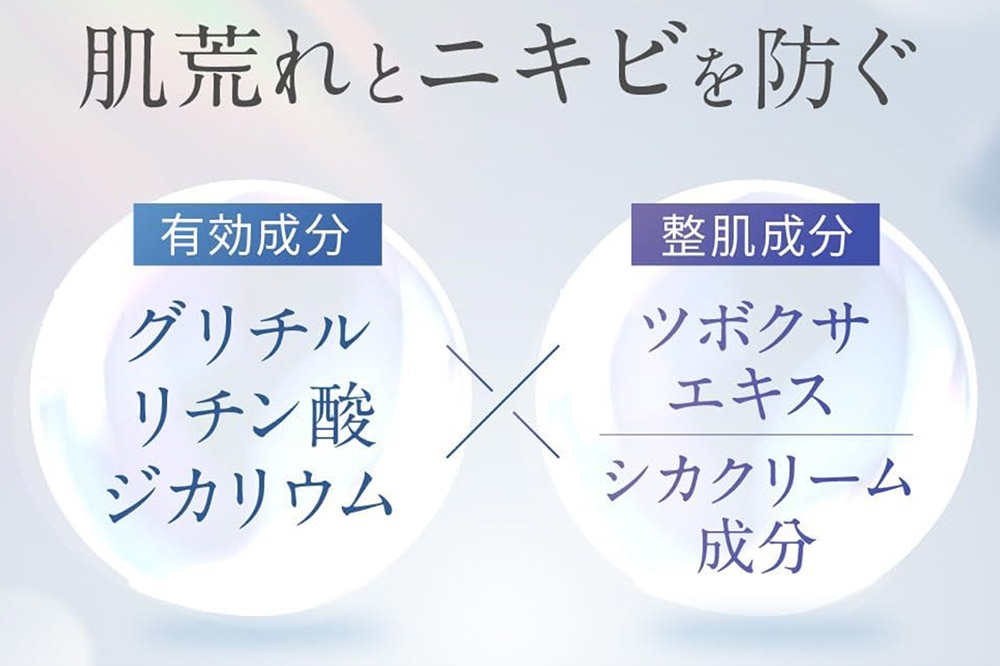 肌荒れとニキビを防ぐ

有効成分

グリチルリチン酸ジカリウム

整肌成分

ツボクサエキス

シカクリーム成分